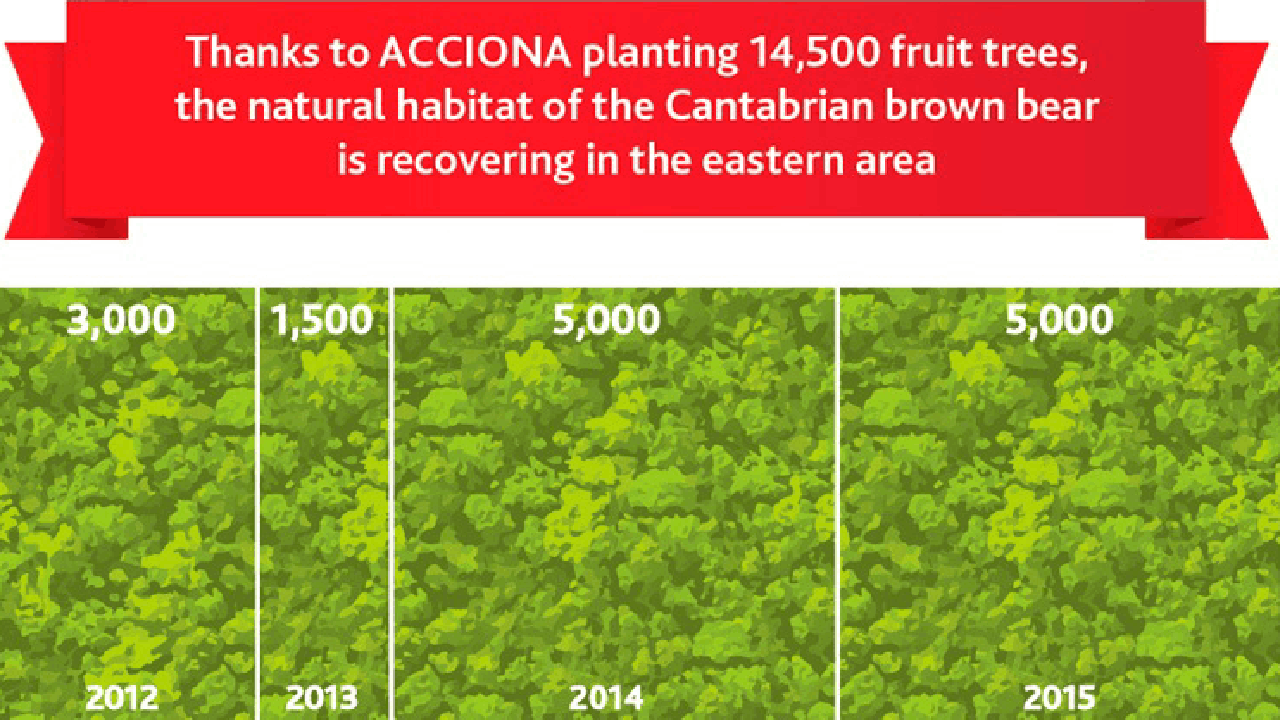 Thanks to ACCIONA planting 14,500 fruit trees, the natural habitat of the Cantabrian brown bear is recovering in the eastern area

3,000
2012

1,500
2013

5,000
2014

5,000
2015